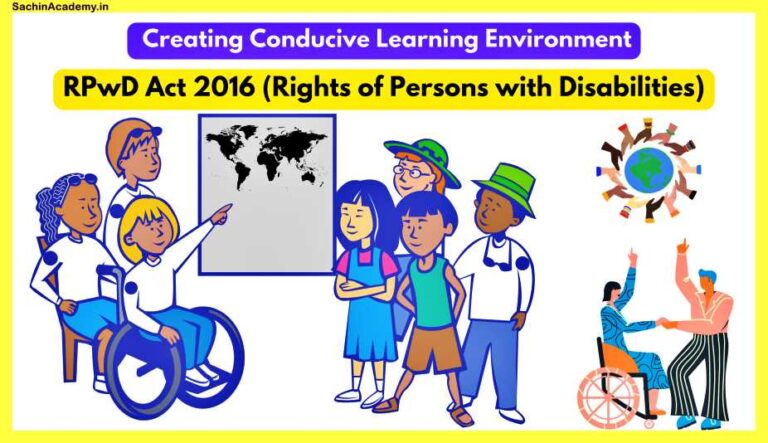 SachinAcademy.in

Creating Conducive Learning Environment

RPwD Act 2016 (Rights of Persons with Disabilities)